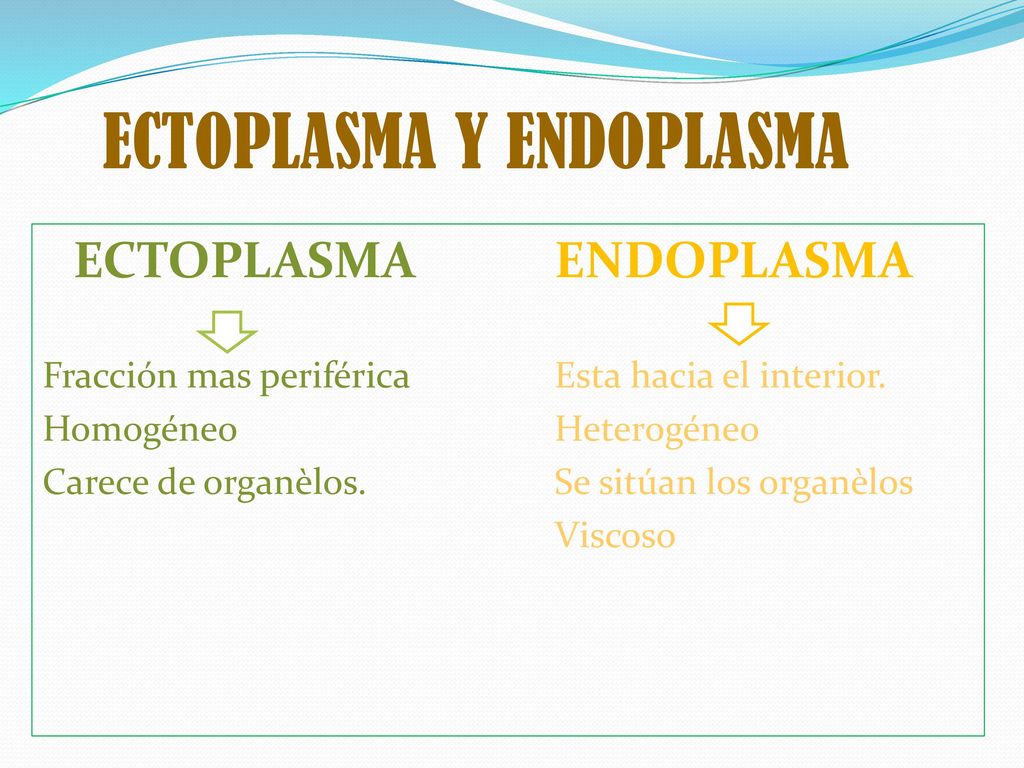 ECTOPLASMA Y ENDOPLASMA

ECTOPLASMA

Fracción mas periférica
Homogéneo
Carece de organèlos.

ENDOPLASMA

Esta hacia el interior.
Heterogéneo
Se sitúan los organèlos
Viscoso